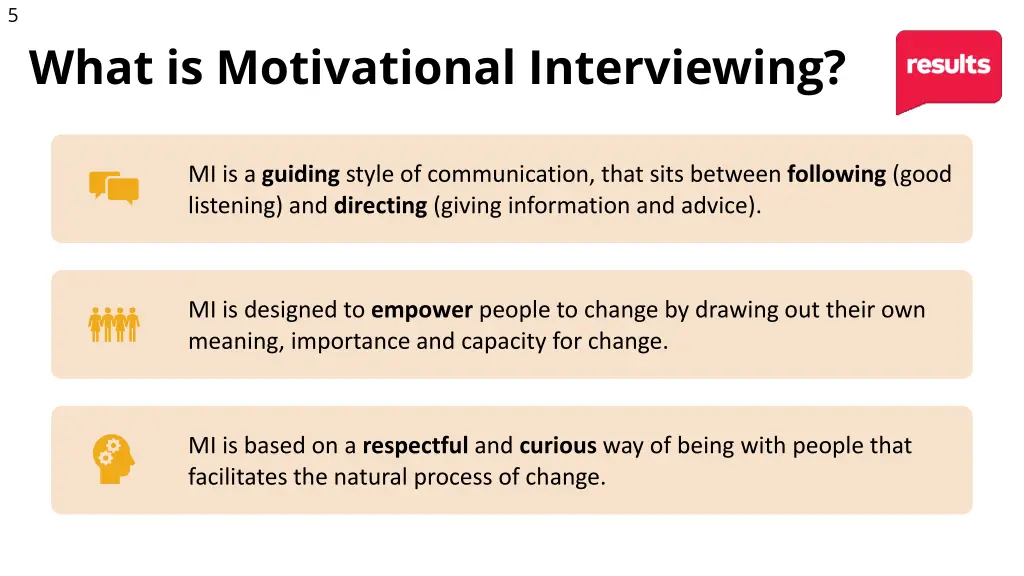 5

What is Motivational Interviewing?

results

MI is a guiding style of communication, that sits between following (good listening) and directing (giving information and advice).

MI is designed to empower people to change by drawing out their own meaning, importance and capacity for change.

MI is based on a respectful and curious way of being with people that facilitates the natural process of change.